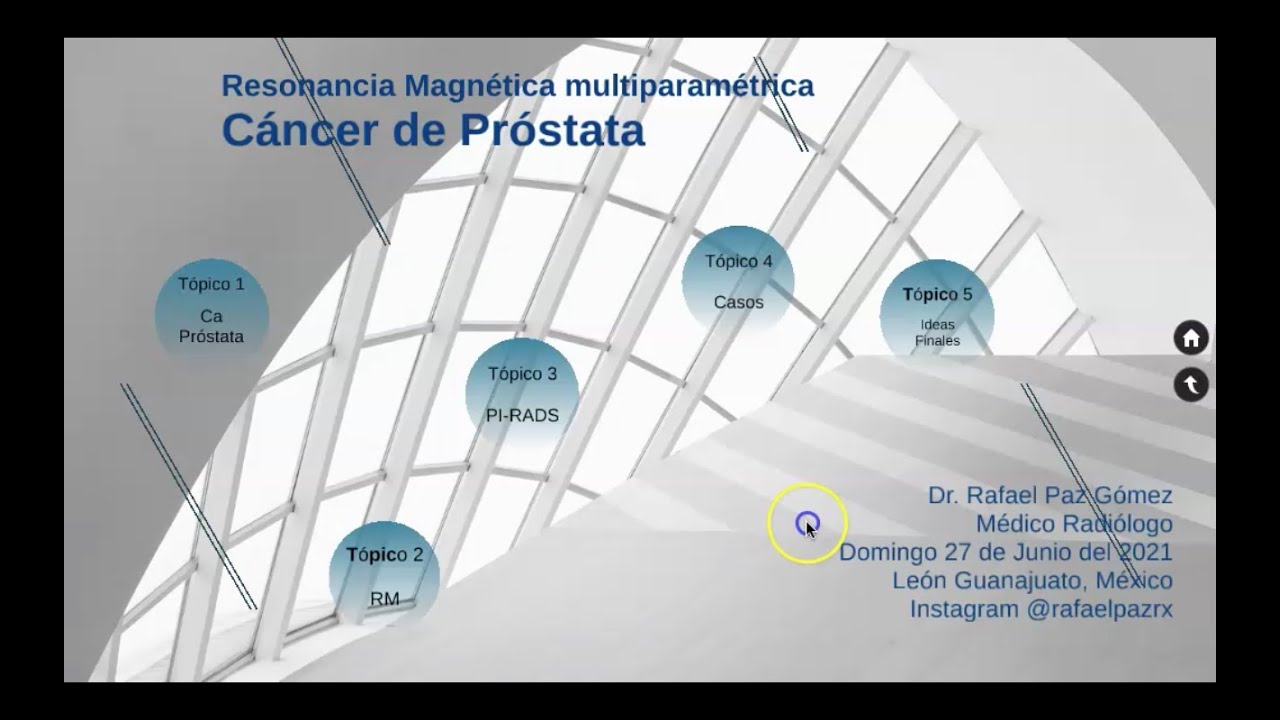 Resonancia Magnética multiparamétrica
Cáncer de Próstata

Tópico 1
Ca Próstata

Tópico 2
RM

Tópico 3
PI-RADS

Tópico 4
Casos

Tópico 5
Ideas Finales

Dr. Rafael Paz Gómez
Médico Radiólogo
Domingo 27 de Junio del 2021
León Guanajuato, México
Instagram @rafaelpazrx